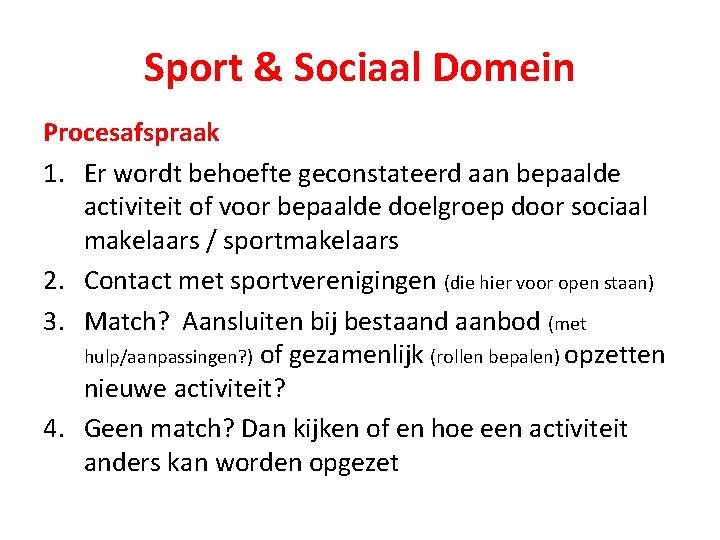 Sport & Sociaal Domein

Procesafspraak

1. Er wordt behoefte geconstateerd aan bepaalde activiteit of voor bepaalde doelgroep door sociaal makelaars / sportmakelaars
2. Contact met sportverenigingen (die hier voor open staan)
3. Match? Aansluiten bij bestaand aanbod (met hulp/aanpassingen?) of gezamenlijk (rollen bepalen) opzetten nieuwe activiteit?
4. Geen match? Dan kijken of en hoe een activiteit anders kan worden opgezet